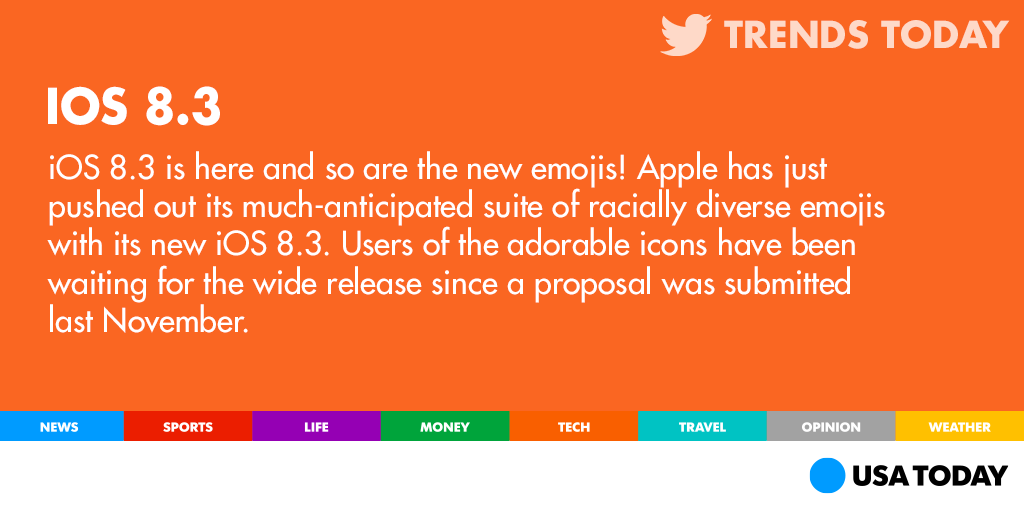 TRENDS TODAY

IOS 8.3

iOS 8.3 is here and so are the new emojis! Apple has just pushed out its much-anticipated suite of racially diverse emojis with its new iOS 8.3. Users of the adorable icons have been waiting for the wide release since a proposal was submitted last November.

NEWS SPORTS LIFE MONEY TECH TRAVEL OPINION WEATHER

USA TODAY